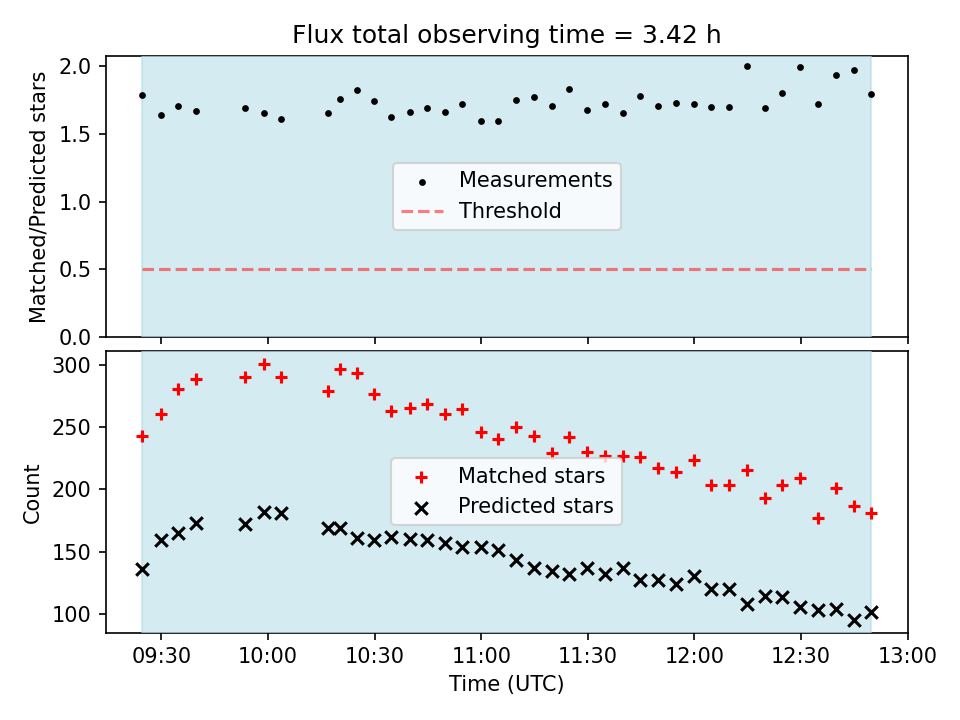 Flux total observing time = 3.42 h

Matched/Predicted stars

2.0
1.5
1.0
0.5
0.0

Measurements
Threshold

Count

300
250
200
150
100

Matched stars
Predicted stars

09:30 10:00 10:30 11:00 11:30 12:00 12:30 13:00

Time (UTC)